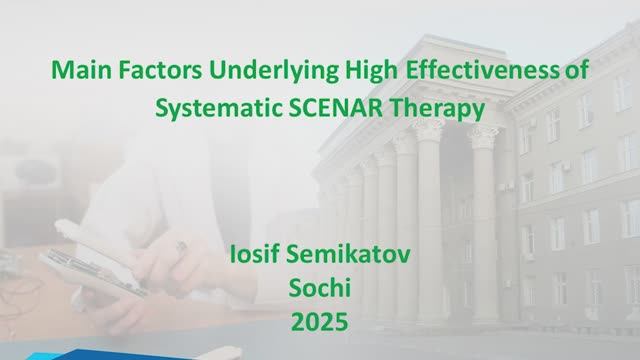 Main Factors Underlying High Effectiveness of Systematic SCENAR Therapy

Iosif Semikatov
Sochi
2025